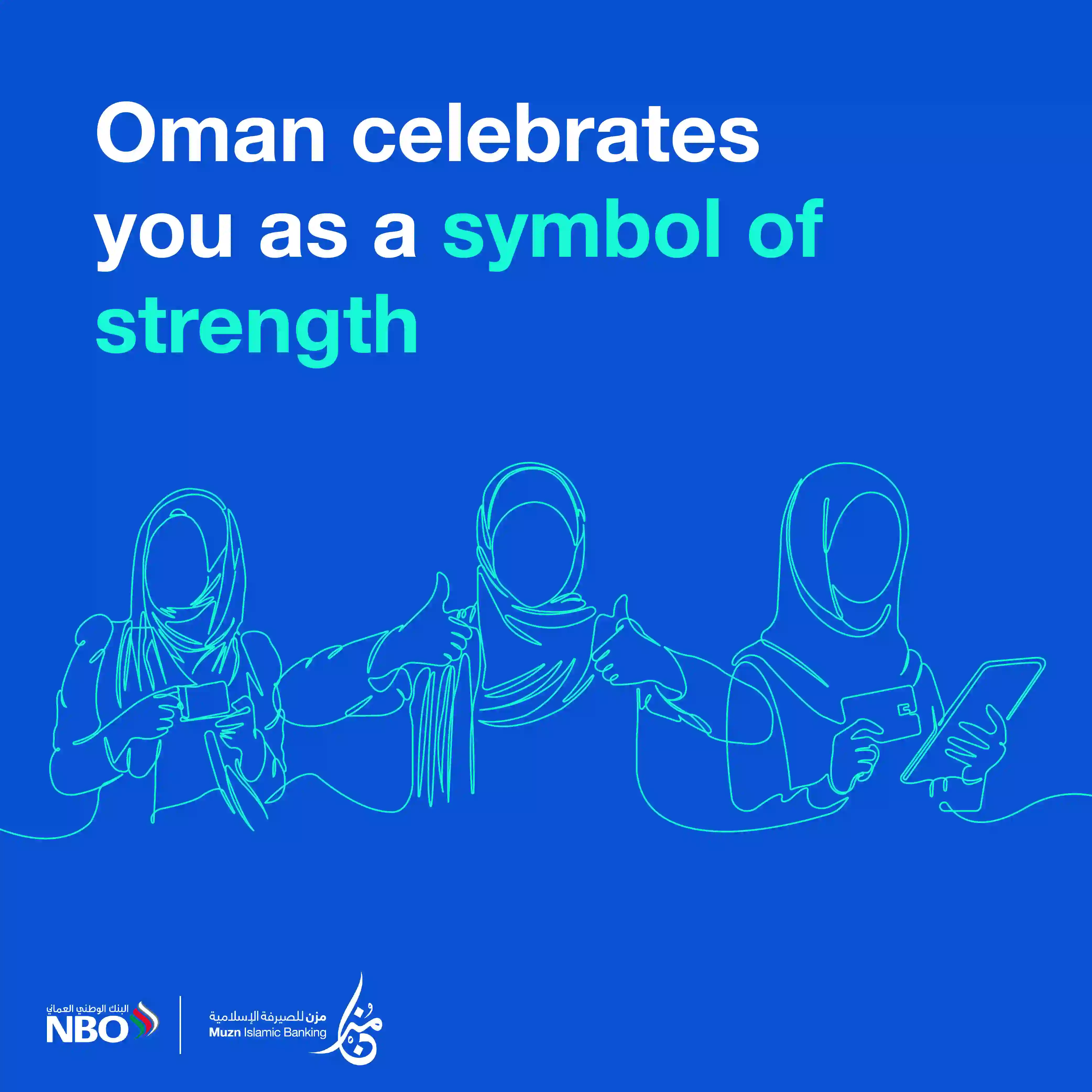 Oman celebrates you as a symbol of strength

البنك الوطني العماني
NBO

مزن للصيرفة الإسلامية
Muzn Islamic Banking

مزن